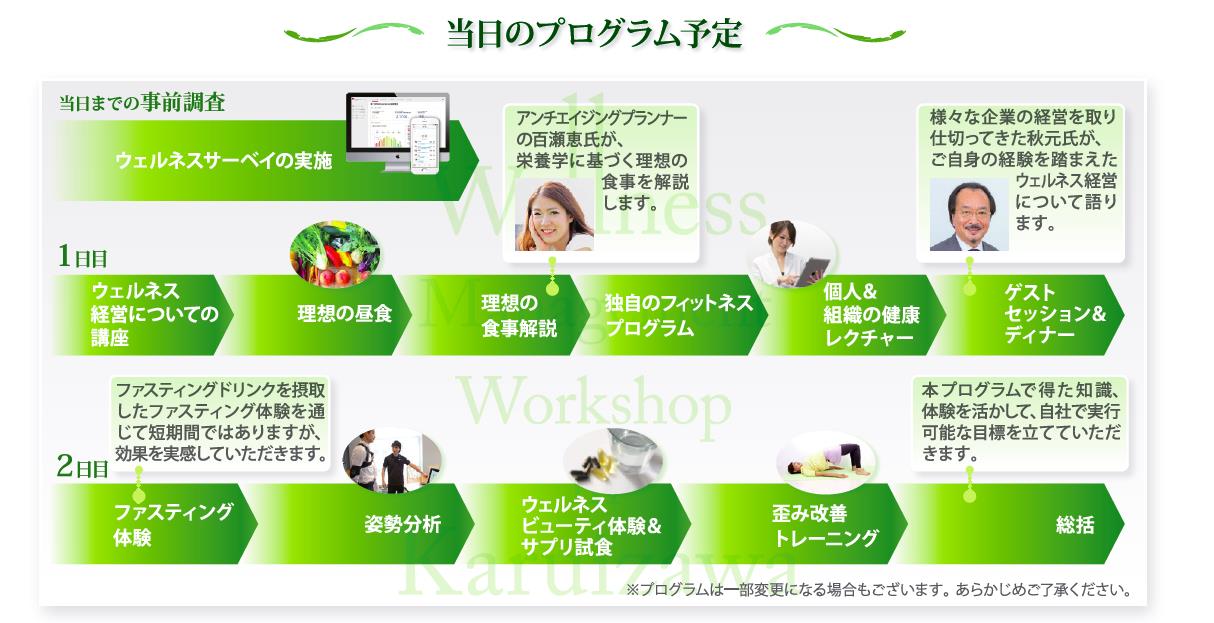 当日のプログラム予定

当日までの事前調査

ウェルネスサーベイの実施

アンチエイジングプランナーの百瀬恵氏が、栄養学に基づく理想の食事を解説します。

様々な企業の経営を取り仕切ってきた秋元氏が、ご自身の経験を踏まえたウェルネス経営について語ります。

Wellness Management Workshop Karuizawa

1日目

ウェルネス経営についての講座

理想の昼食

理想の食事解説

独自のフィットネスプログラム

個人＆組織の健康レクチャー

ゲストセッション＆ディナー

ファスティングドリンクを摂取したファスティング体験を通じて短期間ではありますが、効果を実感していただきます。

本プログラムで得た知識、体験を活かして、自社で実行可能な目標を立てていただきます。

2日目

ファスティング体験

姿勢分析

ウェルネスビューティ体験＆サプリ試食

歪み改善トレーニング

総括

※プログラムは一部変更になる場合もございます。あらかじめご了承ください。